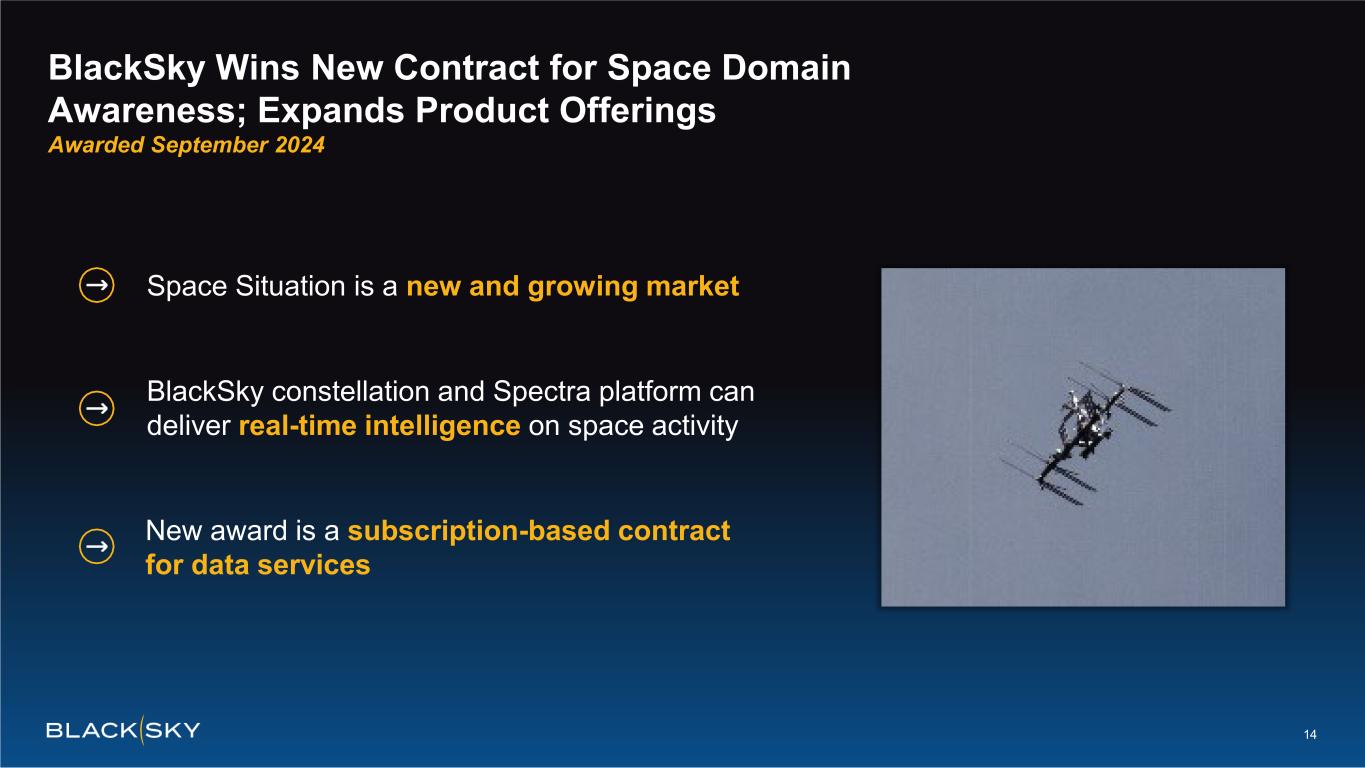 BlackSky Wins New Contract for Space Domain Awareness; Expands Product Offerings
Awarded September 2024

→ Space Situation is a new and growing market

→ BlackSky constellation and Spectra platform can deliver real-time intelligence on space activity

→ New award is a subscription-based contract for data services

BLACKSKY

14